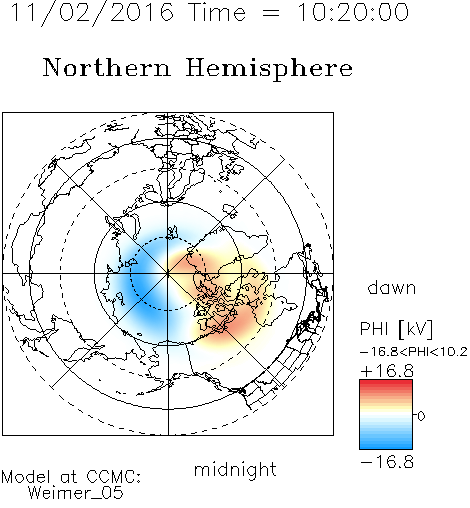 11/02/2016 Time = 10:20:00

Northern Hemisphere

dawn

PHI [kV]

−16.8<PHI<10.2

+16.8

0

−16.8

midnight

Model at CCMC:
Weimer_05